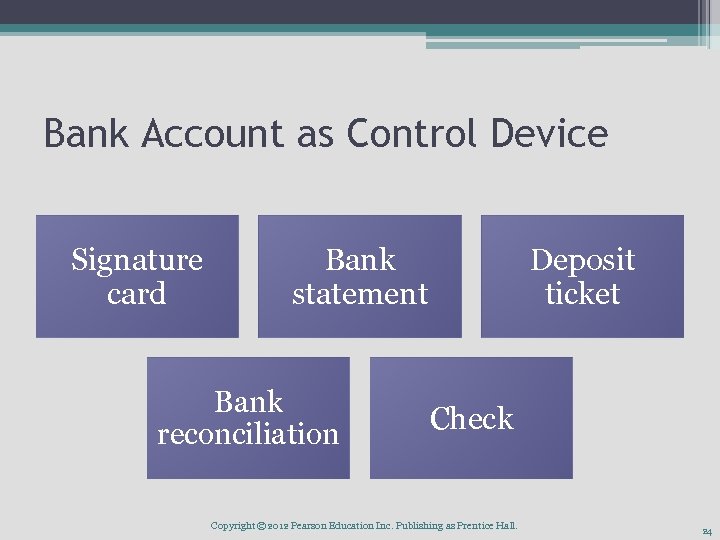 Bank Account as Control Device

Signature card

Bank statement

Deposit ticket

Bank reconciliation

Check

Copyright © 2012 Pearson Education Inc. Publishing as Prentice Hall.

24